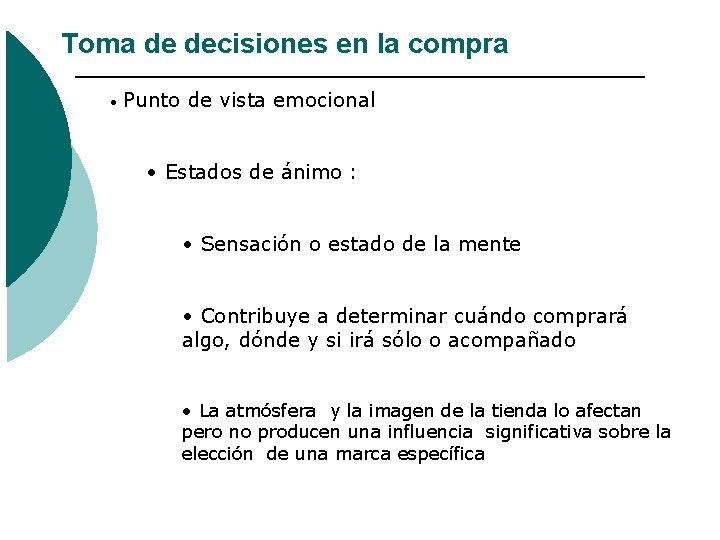 Toma de decisiones en la compra

• Punto de vista emocional

• Estados de ánimo :

• Sensación o estado de la mente

• Contribuye a determinar cuándo comprará algo, dónde y si irá sólo o acompañado

• La atmósfera y la imagen de la tienda lo afectan pero no producen una influencia significativa sobre la elección de una marca específica